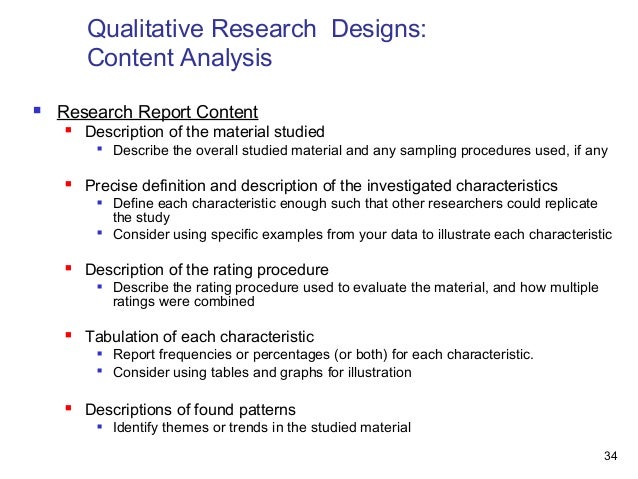 Qualitative Research Designs: Content Analysis

- Research Report Content
  - Description of the material studied
    - Describe the overall studied material and any sampling procedures used, if any

  - Precise definition and description of the investigated characteristics
    - Define each characteristic enough such that other researchers could replicate the study
    - Consider using specific examples from your data to illustrate each characteristic

  - Description of the rating procedure
    - Describe the rating procedure used to evaluate the material, and how multiple ratings were combined

  - Tabulation of each characteristic
    - Report frequencies or percentages (or both) for each characteristic.
    - Consider using tables and graphs for illustration

  - Descriptions of found patterns
    - Identify themes or trends in the studied material

34